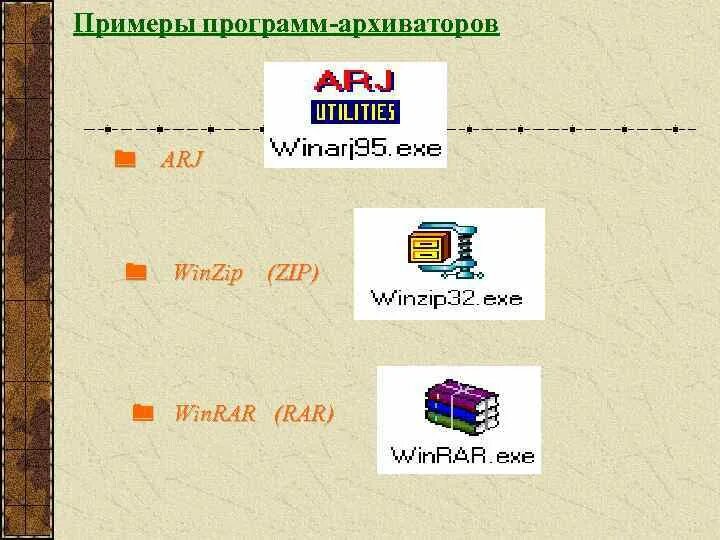 Примеры программ-архиваторов

ARJ
UTILITIES
Winarj95.exe

ARJ

WinZip (ZIP)

Winzip32.exe

WinRAR (RAR)

WinRAR.exe